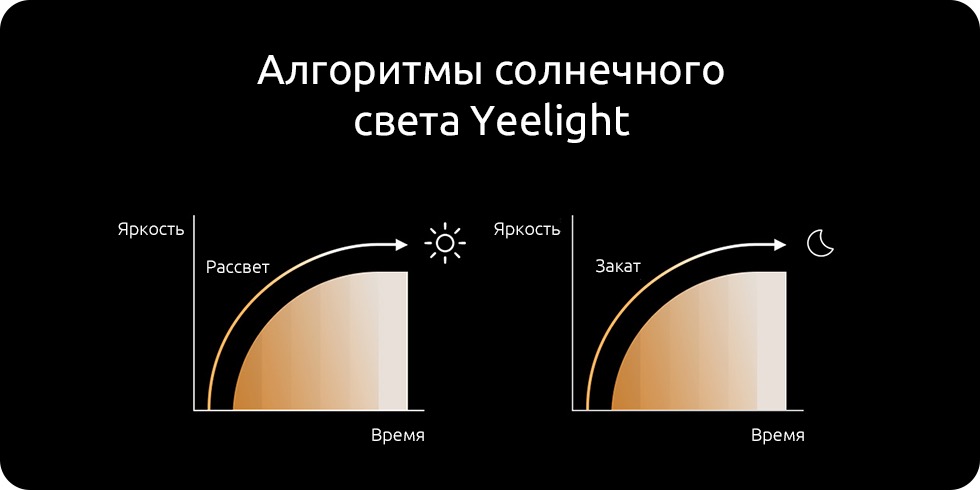 Алгоритмы солнечного света Yeelight

Яркость

Рассвет

Время

Яркость

Закат

Время